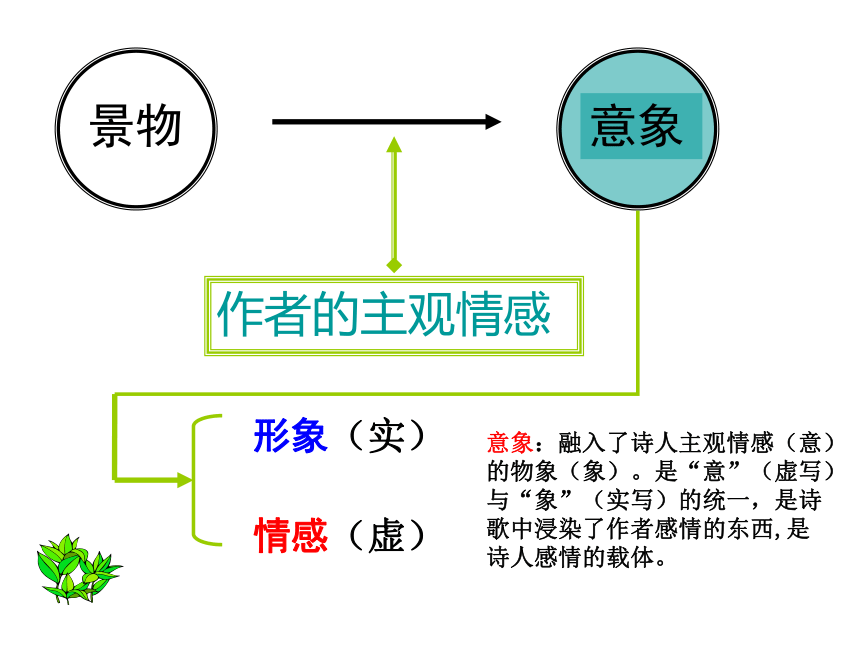 景物

意象

作者的主观情感

形象（实）

情感（虚）

意象：融入了诗人主观情感（意）的物象（象）。是“意”（虚写）与“象”（实写）的统一，是诗歌中浸染了作者感情的东西，是诗人感情的载体。